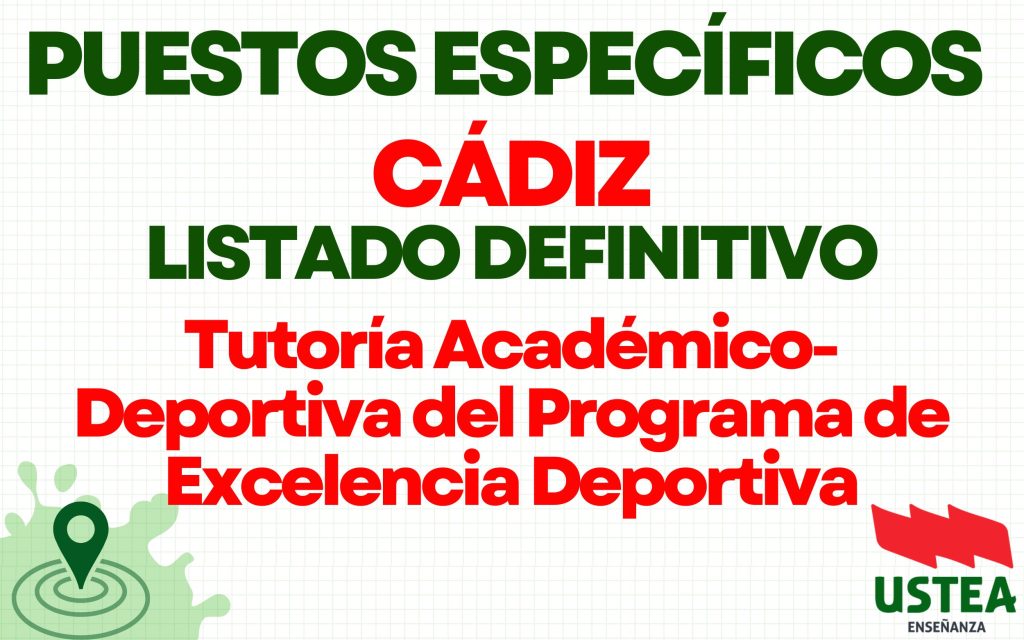 PUESTOS ESPECÍFICOS
CÁDIZ
LISTADO DEFINITIVO
Tutoría Académico-Deportiva del Programa de Excelencia Deportiva

USTEA
ENSEÑANZA